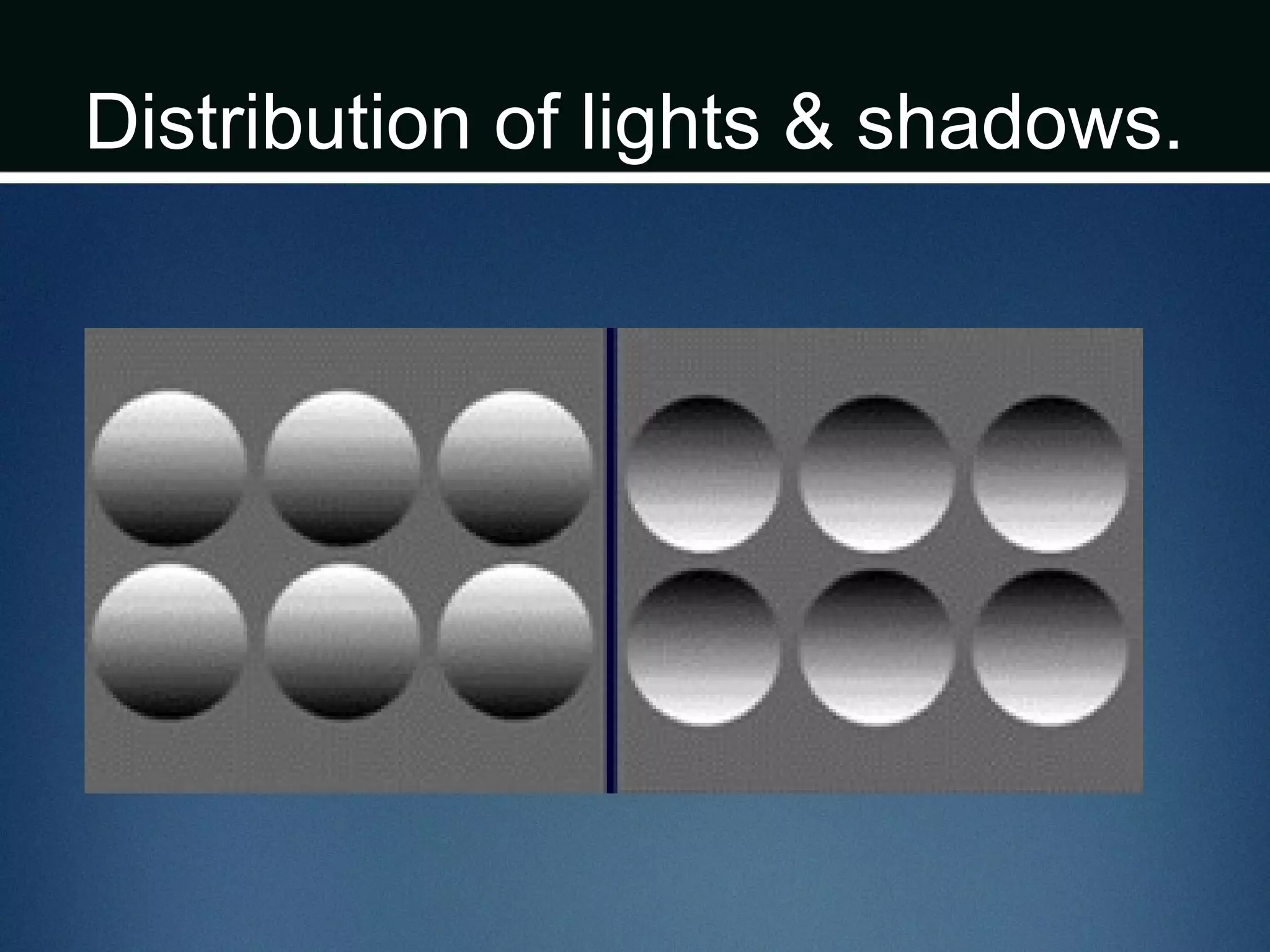 Distribution of lights & shadows.